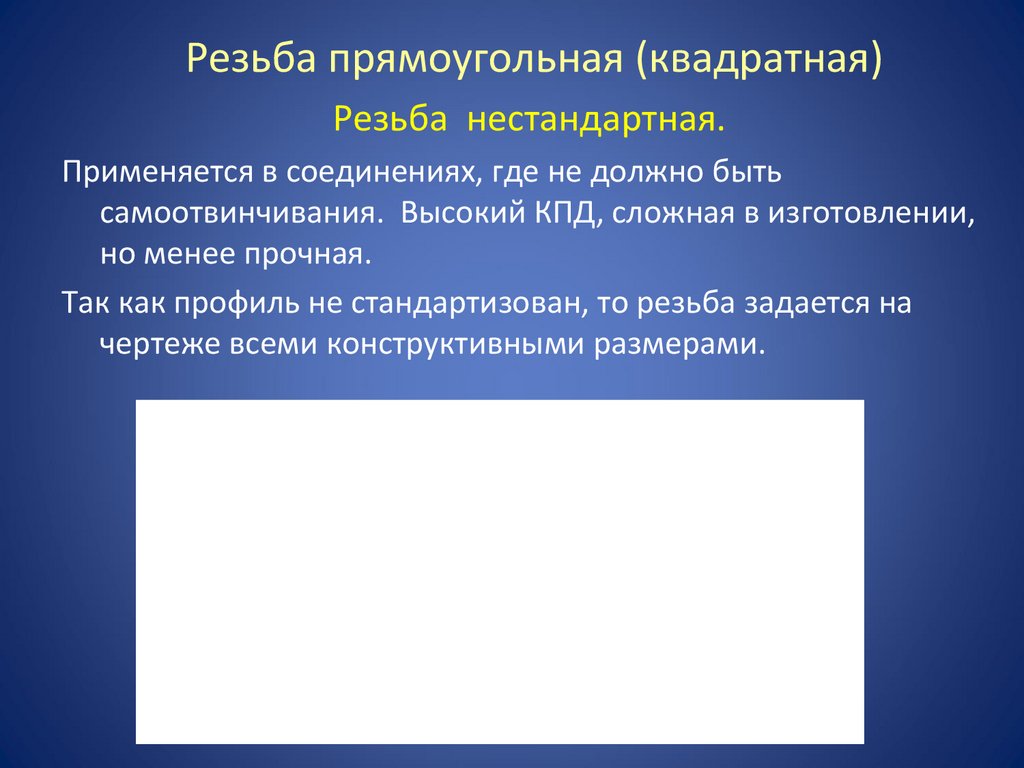 Резьба прямоугольная (квадратная)

Резьба нестандартная.

Применяется в соединениях, где не должно быть самоотвинчивания. Высокий КПД, сложная в изготовлении, но менее прочная.

Так как профиль не стандартизован, то резьба задается на чертеже всеми конструктивными размерами.